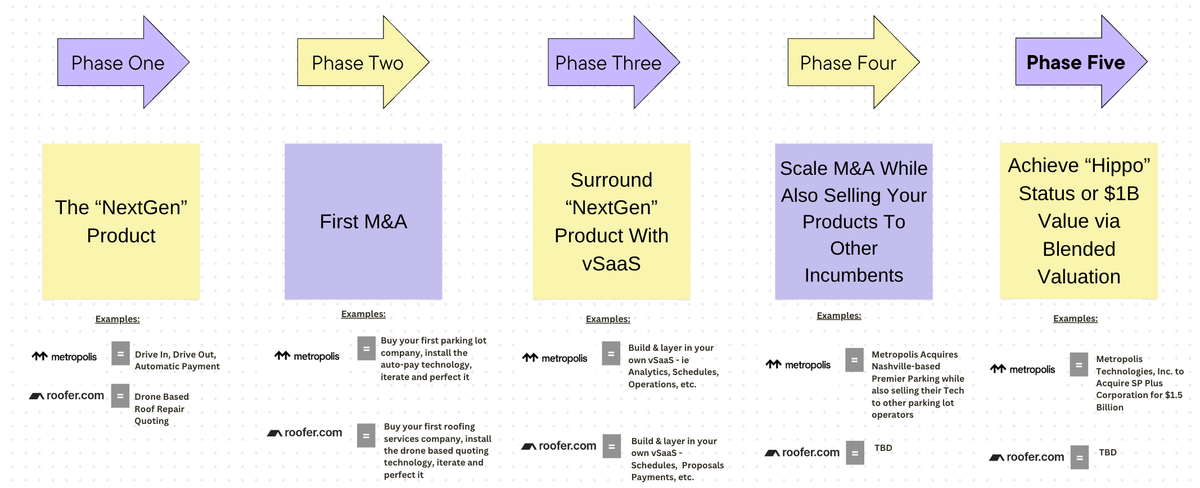 Phase One

The “NextGen” Product

Examples:

metropolis = Drive In, Drive Out, Automatic Payment

roofer.com = Drone Based Roof Repair Quoting

Phase Two

First M&A

Examples:

metropolis = Buy your first parking lot company, install the auto-pay technology, iterate and perfect it

roofer.com = Buy your first roofing services company, install the drone based quoting technology, iterate and perfect it

Phase Three

Surround “NextGen” Product With vSaaS

Examples:

metropolis = Build & layer in your own vSaaS - ie Analytics, Schedules, Operations, etc.

roofer.com = Build & layer in your own vSaaS - Schedules, Proposals Payments, etc.

Phase Four

Scale M&A While Also Selling Your Products To Other Incumbents

Examples:

metropolis = Metropolis Acquires Nashville-based Premier Parking while also selling their Tech to other parking lot operators

roofer.com = TBD

Phase Five

Achieve “Hippo” Status or $1B Value via Blended Valuation

Examples:

metropolis = Metropolis Technologies, Inc. to Acquire SP Plus Corporation for $1.5 Billion

roofer.com = TBD